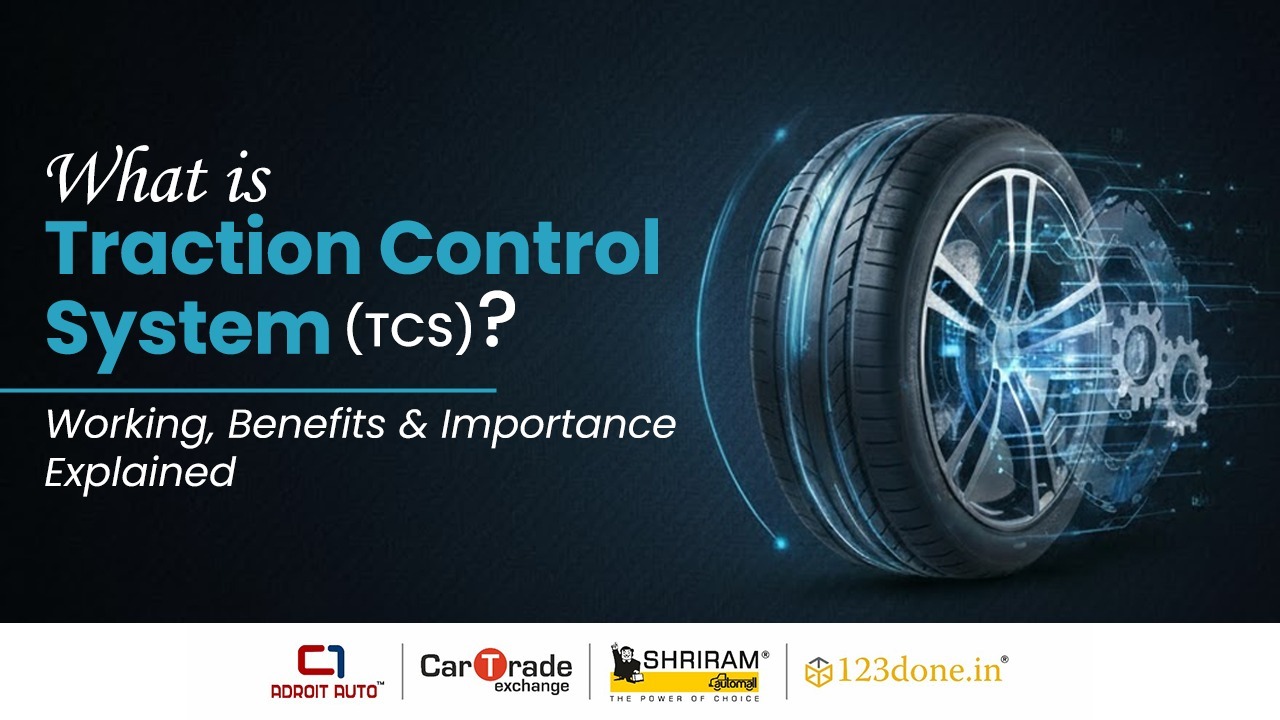 What is
Traction Control System (TCS)?

Working, Benefits & Importance Explained

C1 ADROIT AUTO™

CarTrade exchange

SHRIRAM® automall THE POWER OF CHOICE

123done.in®